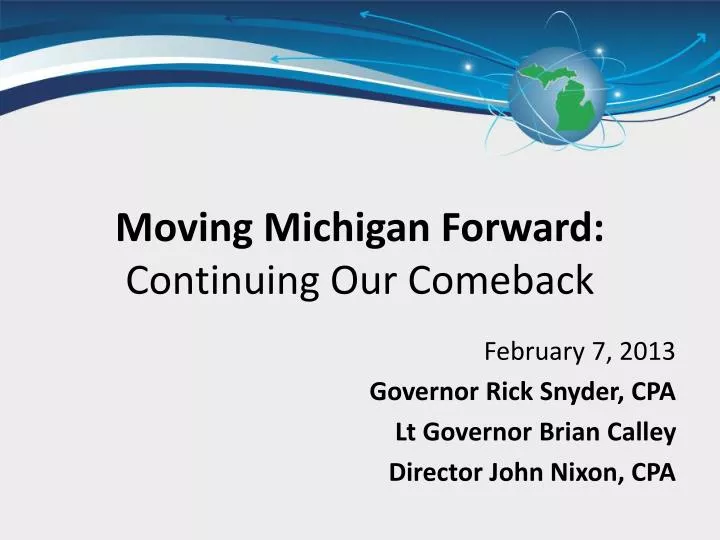 Moving Michigan Forward:
Continuing Our Comeback

February 7, 2013
Governor Rick Snyder, CPA
Lt Governor Brian Calley
Director John Nixon, CPA